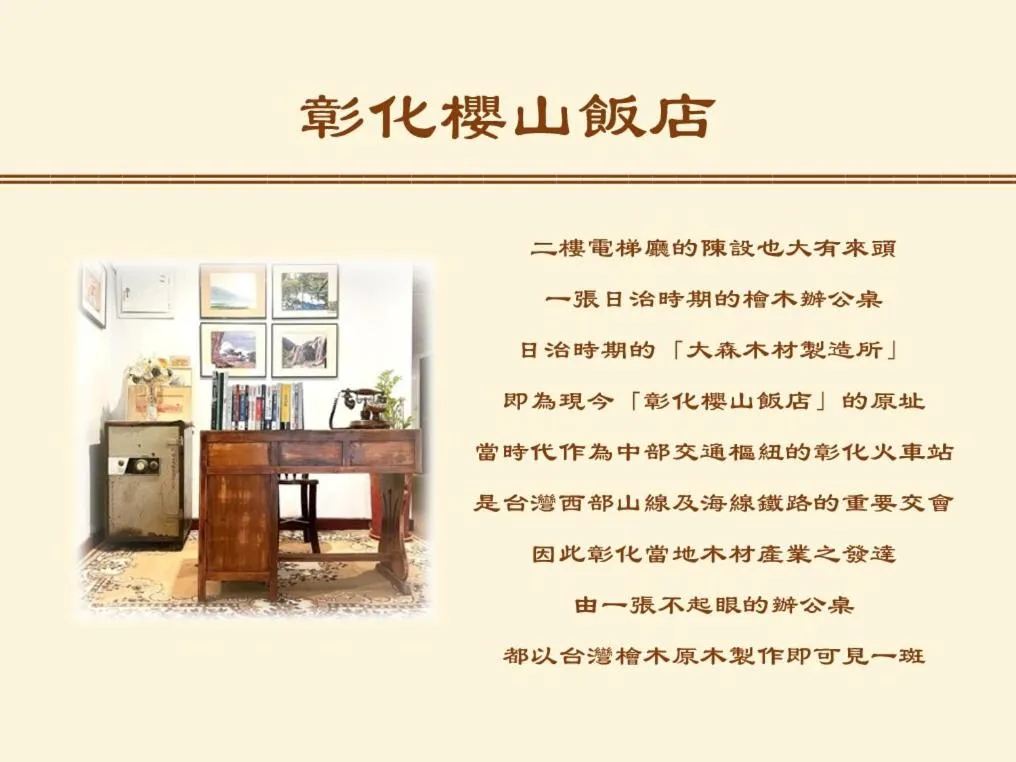 彰化櫻山飯店

二樓電梯廳的陳設也大有來頭

一張日治時期的檜木辦公桌

日治時期的「大森木材製造所」

即為現今「彰化櫻山飯店」的原址

當時代作為中部交通樞紐的彰化火車站

是台灣西部山線及海線鐵路的重要交會

因此彰化當地木材產業之發達

由一張不起眼的辦公桌

都以台灣檜木原木製作即可見一斑